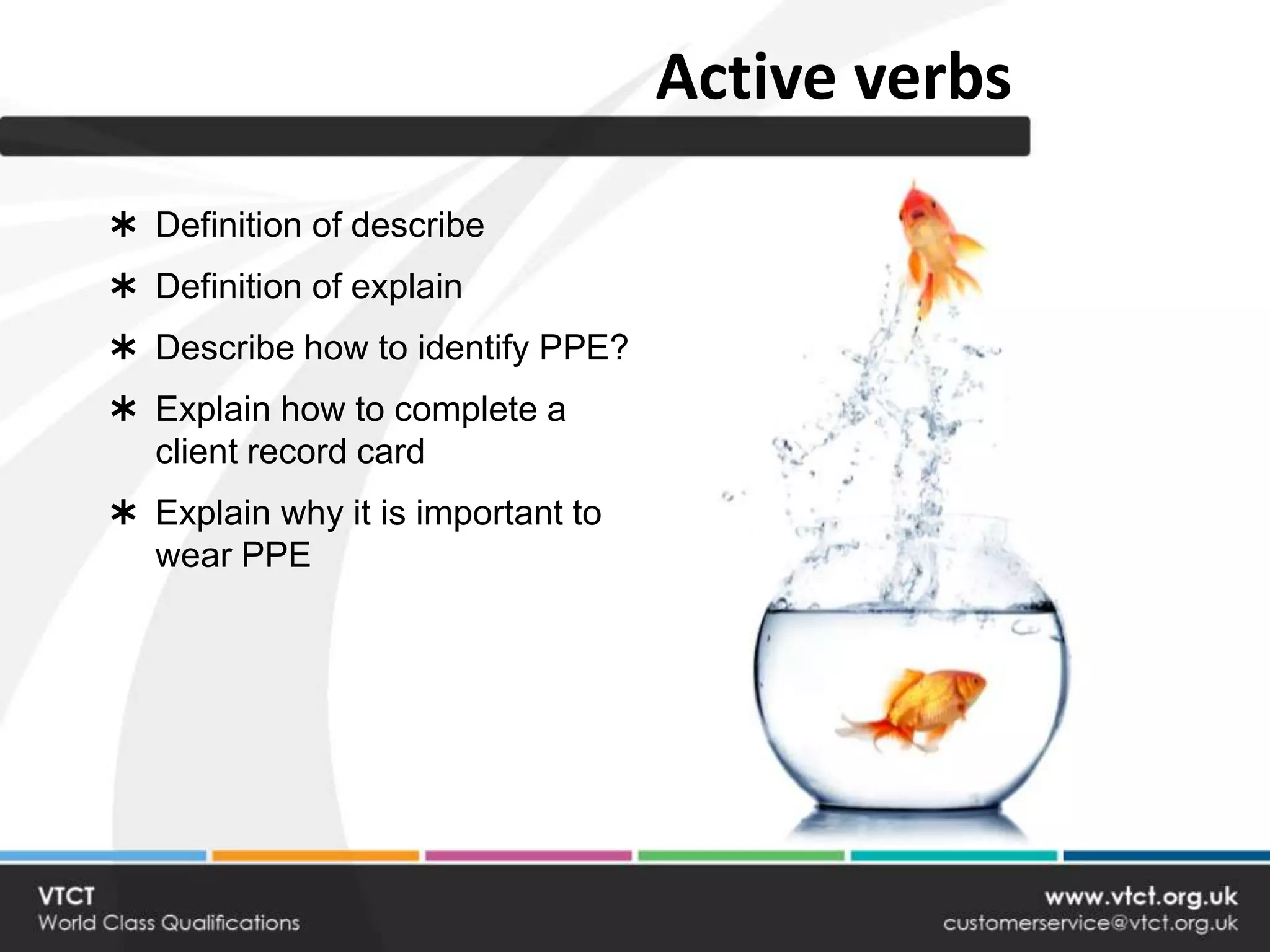 Active verbs

∗ Definition of describe
∗ Definition of explain
∗ Describe how to identify PPE?
∗ Explain how to complete a client record card
∗ Explain why it is important to wear PPE

VTCT
World Class Qualifications

www.vtct.org.uk
customerservice@vtct.org.uk